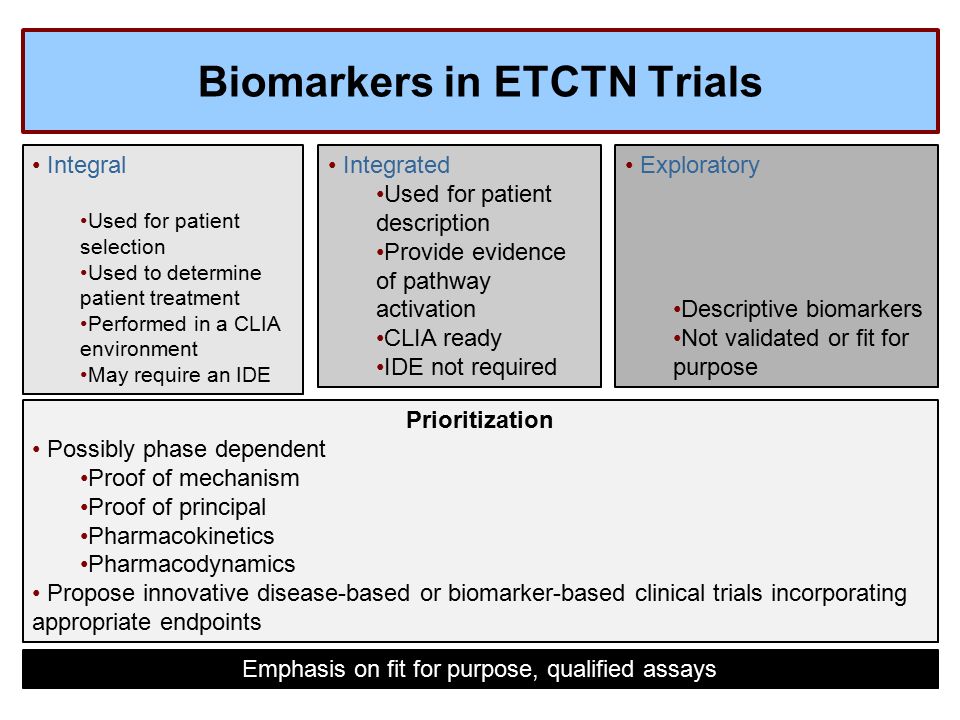 Biomarkers in ETCTN Trials

• Integral
•Used for patient selection
•Used to determine patient treatment
•Performed in a CLIA environment
•May require an IDE

• Integrated
•Used for patient description
•Provide evidence of pathway activation
•CLIA ready
•IDE not required

• Exploratory
•Descriptive biomarkers
•Not validated or fit for purpose

Prioritization
• Possibly phase dependent
•Proof of mechanism
•Proof of principal
•Pharmacokinetics
•Pharmacodynamics
• Propose innovative disease-based or biomarker-based clinical trials incorporating appropriate endpoints

Emphasis on fit for purpose, qualified assays